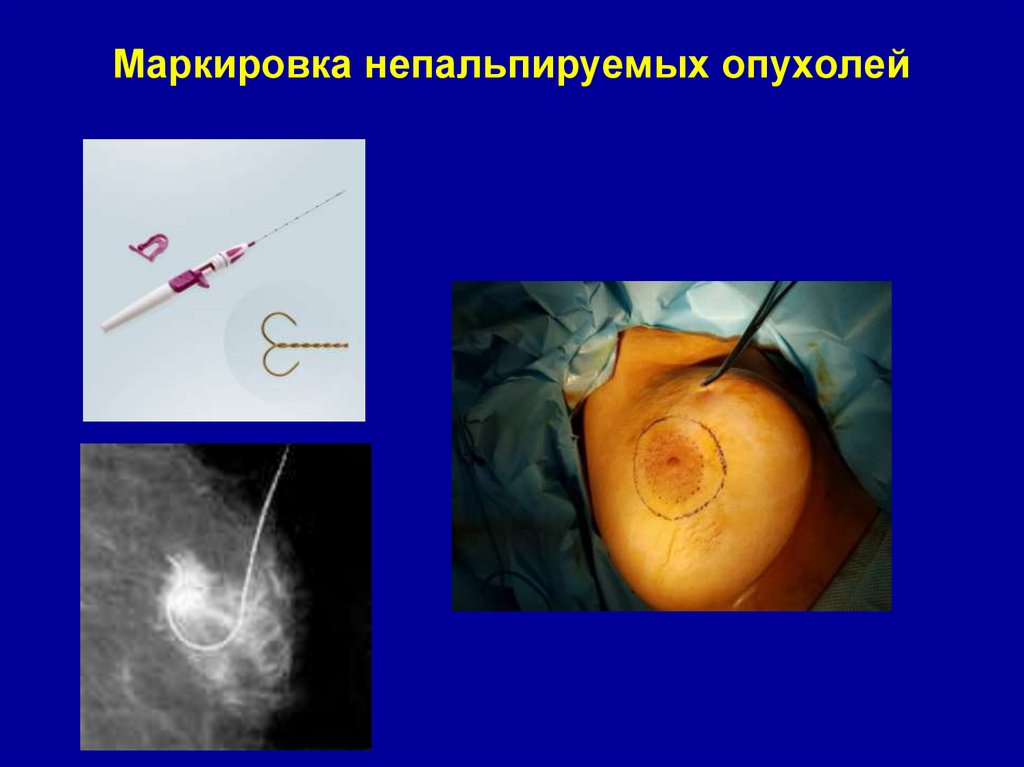 Маркировка непальпируемых опухолей